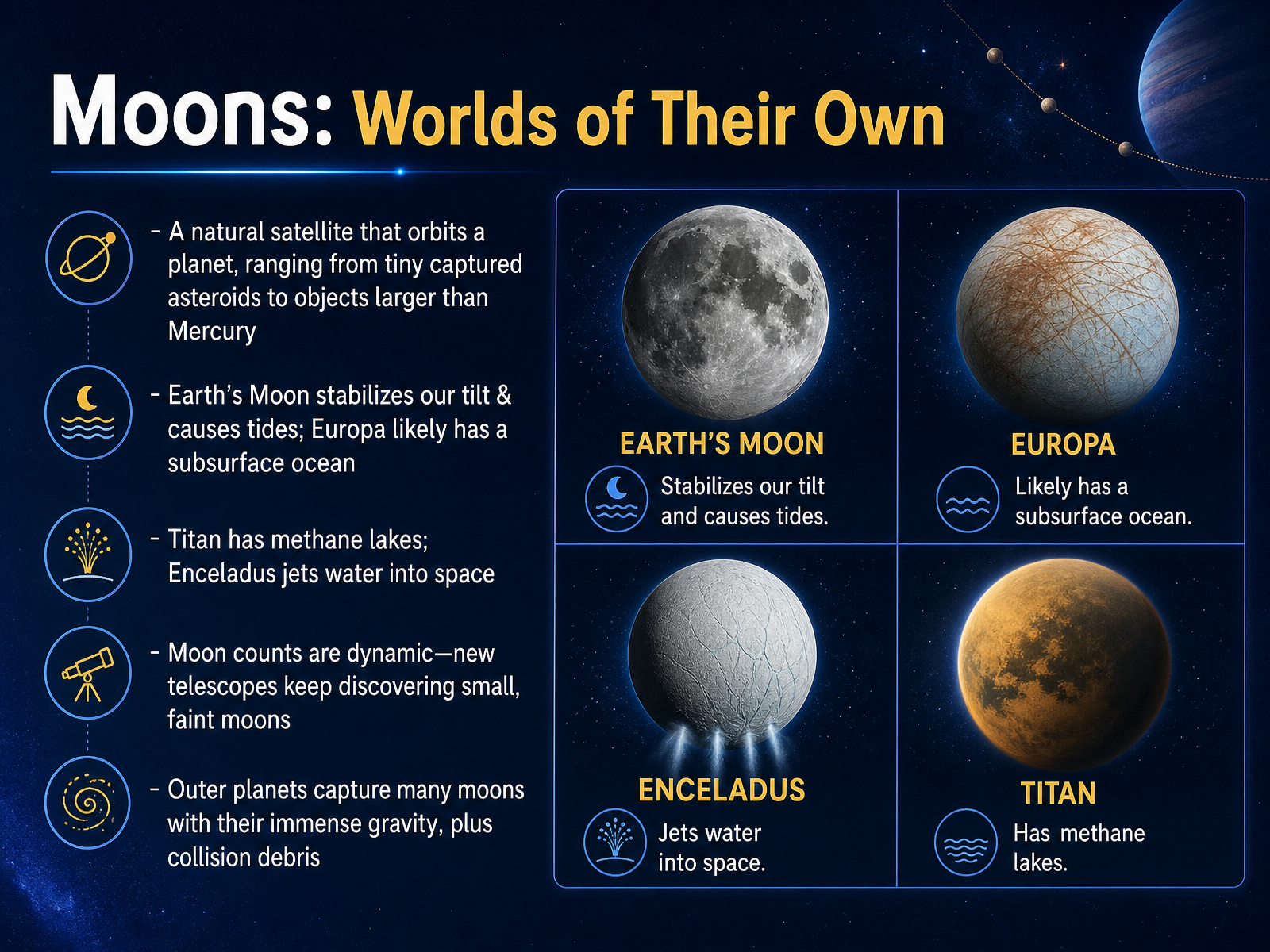 Moons: Worlds of Their Own

- A natural satellite that orbits a planet, ranging from tiny captured asteroids to objects larger than Mercury

- Earth's Moon stabilizes our tilt & causes tides; Europa likely has a subsurface ocean

- Titan has methane lakes; Enceladus jets water into space

- Moon counts are dynamic—new telescopes keep discovering small, faint moons

- Outer planets capture many moons with their immense gravity, plus collision debris

EARTH'S MOON
Stabilizes our tilt and causes tides.

EUROPA
Likely has a subsurface ocean.

ENCELADUS
Jets water into space.

TITAN
Has methane lakes.